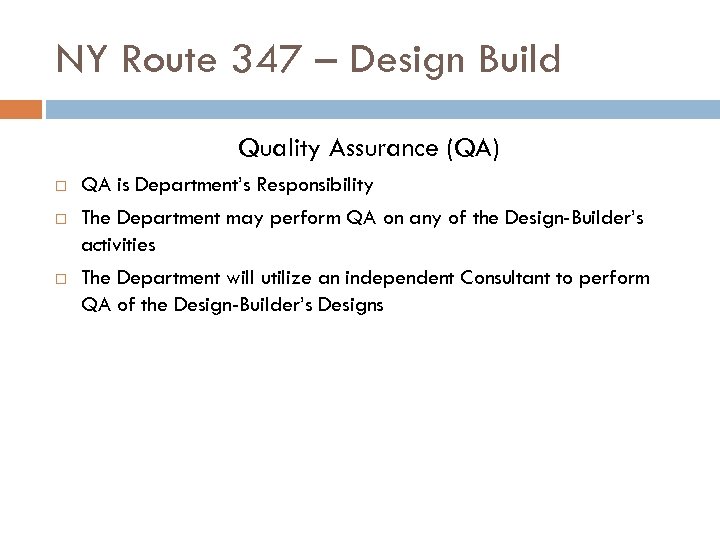 NY Route 347 – Design Build

Quality Assurance (QA)

□ QA is Department's Responsibility

□ The Department may perform QA on any of the Design-Builder's activities

□ The Department will utilize an independent Consultant to perform QA of the Design-Builder's Designs